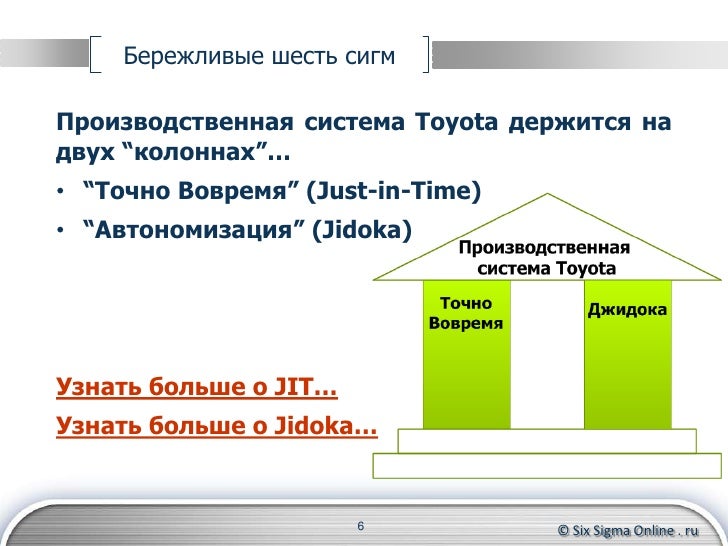 Бережливые шесть сигм

Производственная система Toyota держится на двух “колоннах”…

• “Точно Вовремя” (Just-in-Time)

• “Автономизация” (Jidoka)

Производственная система Toyota

Точно Вовремя

Джидока

Узнать больше о JIT…

Узнать больше о Jidoka…

6

© Six Sigma Online . ru